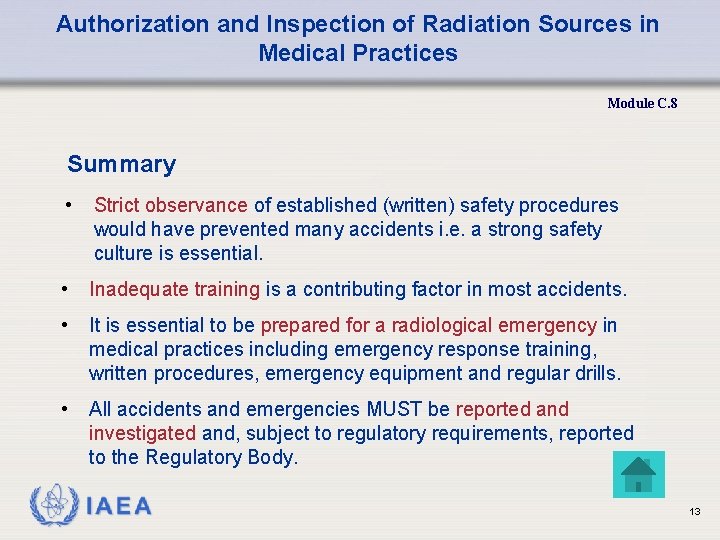 Authorization and Inspection of Radiation Sources in Medical Practices

Module C.8

Summary

• Strict observance of established (written) safety procedures would have prevented many accidents i.e. a strong safety culture is essential.

• Inadequate training is a contributing factor in most accidents.

• It is essential to be prepared for a radiological emergency in medical practices including emergency response training, written procedures, emergency equipment and regular drills.

• All accidents and emergencies MUST be reported and investigated and, subject to regulatory requirements, reported to the Regulatory Body.

IAEA

13